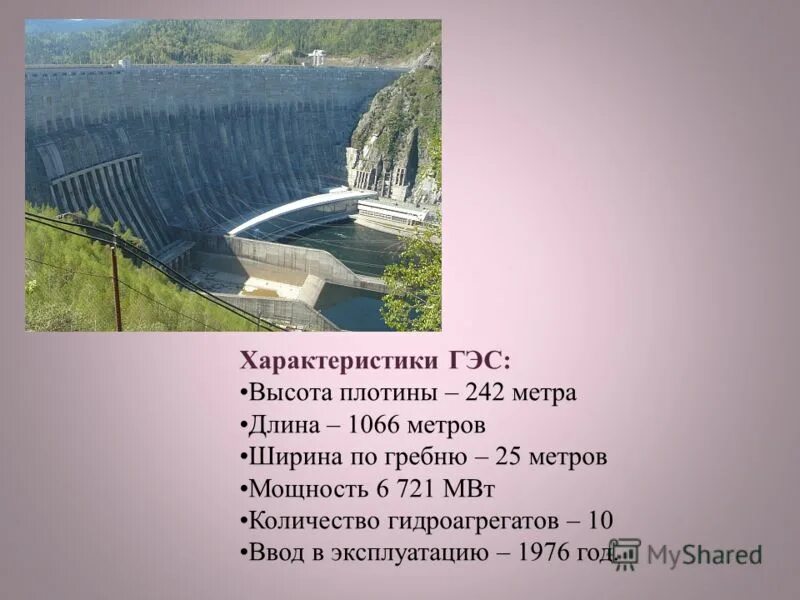 Характеристики ГЭС:
•Высота плотины – 242 метра
•Длина – 1066 метров
•Ширина по гребню – 25 метров
•Мощность 6 721 МВт
•Количество гидроагрегатов – 10
•Ввод в эксплуатацию – 1976 год

MyShared